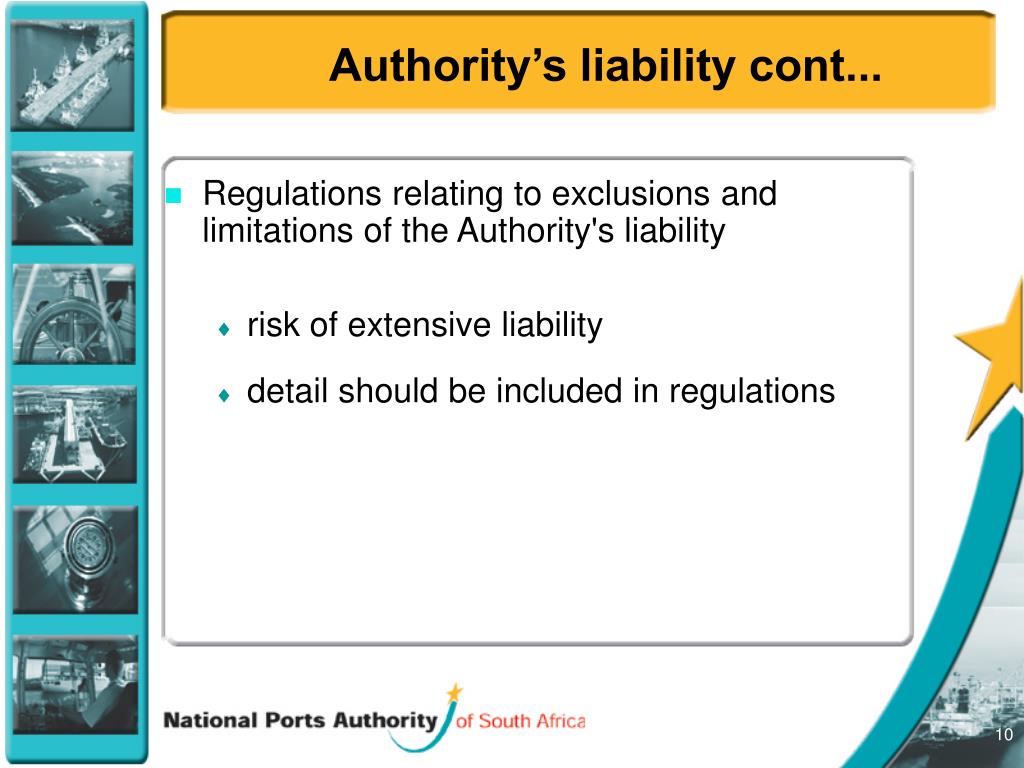 Authority’s liability cont...

Regulations relating to exclusions and limitations of the Authority's liability

risk of extensive liability

detail should be included in regulations

National Ports Authority of South Africa

10